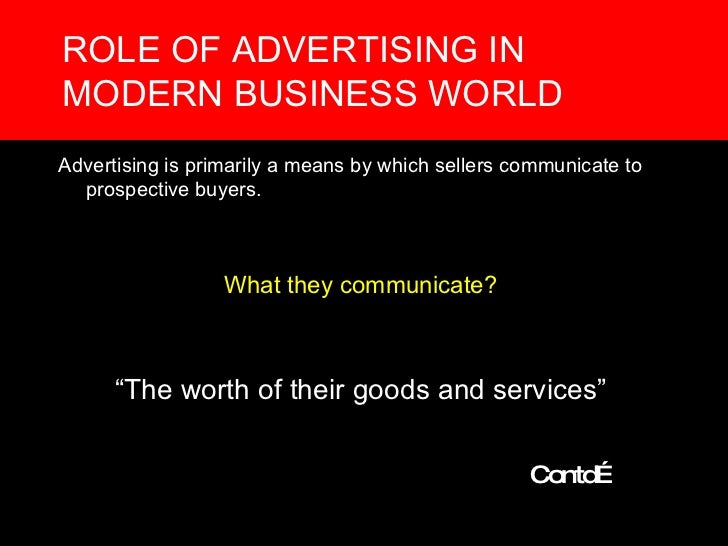 ROLE OF ADVERTISING IN MODERN BUSINESS WORLD

Advertising is primarily a means by which sellers communicate to prospective buyers.

What they communicate?

“The worth of their goods and services”

ContdÉ